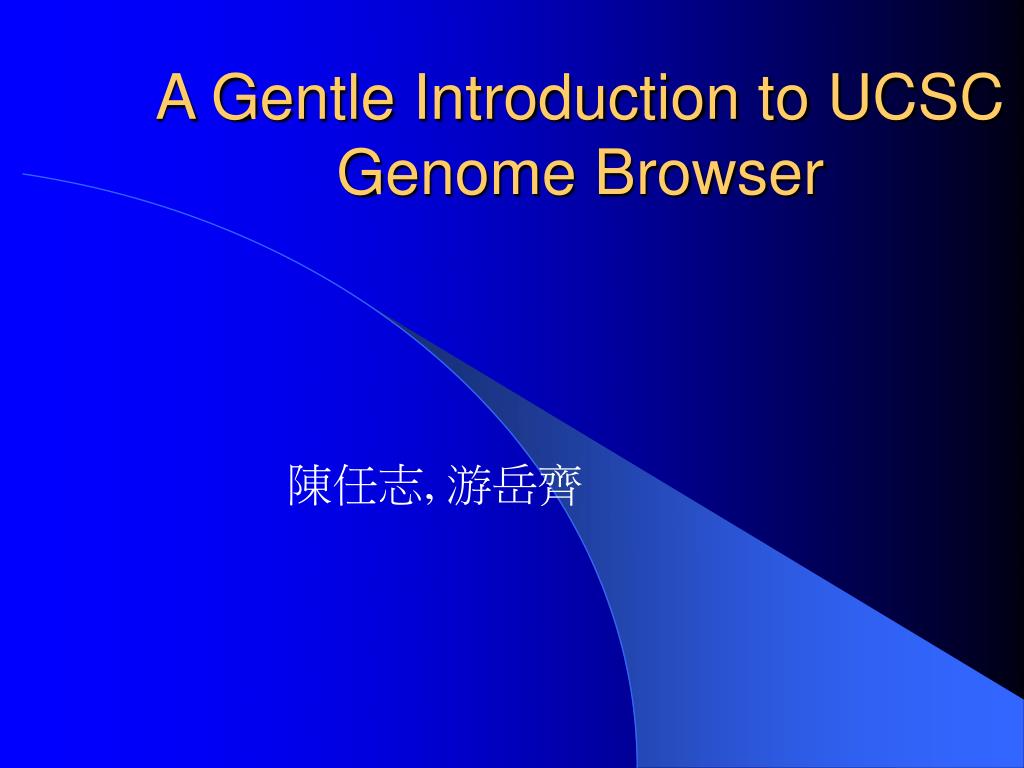 A Gentle Introduction to UCSC Genome Browser

陳任志, 游岳齊